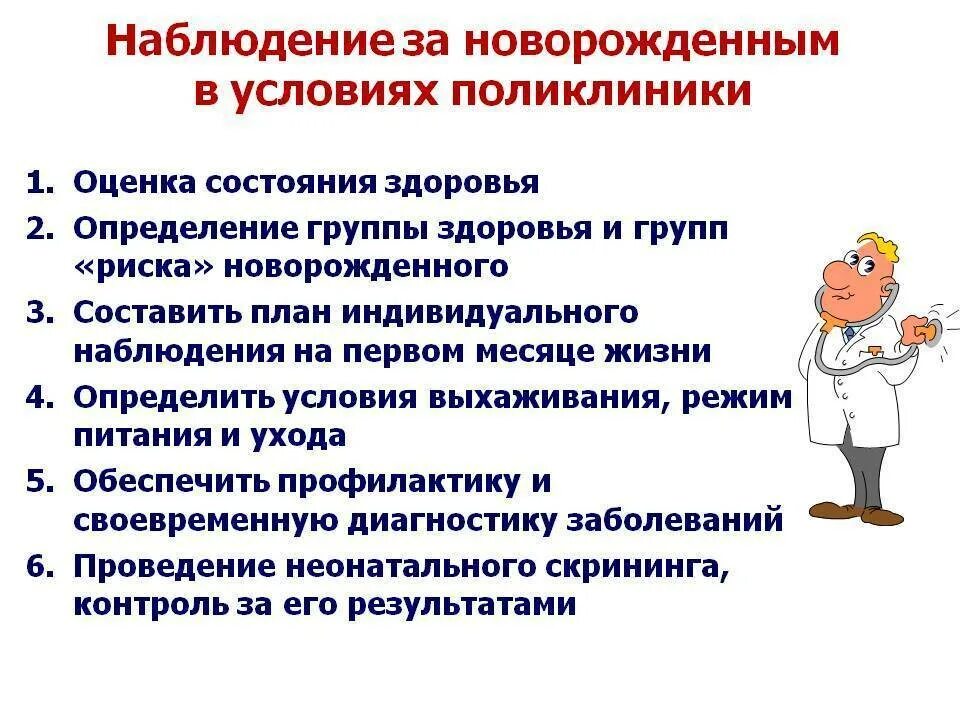 Наблюдение за новорожденным в условиях поликлиники

1. Оценка состояния здоровья
2. Определение группы здоровья и групп «риска» новорожденного
3. Составить план индивидуального наблюдения на первом месяце жизни
4. Определить условия выхаживания, режим питания и ухода
5. Обеспечить профилактику и своевременную диагностику заболеваний
6. Проведение неонатального скрининга, контроль за его результатами